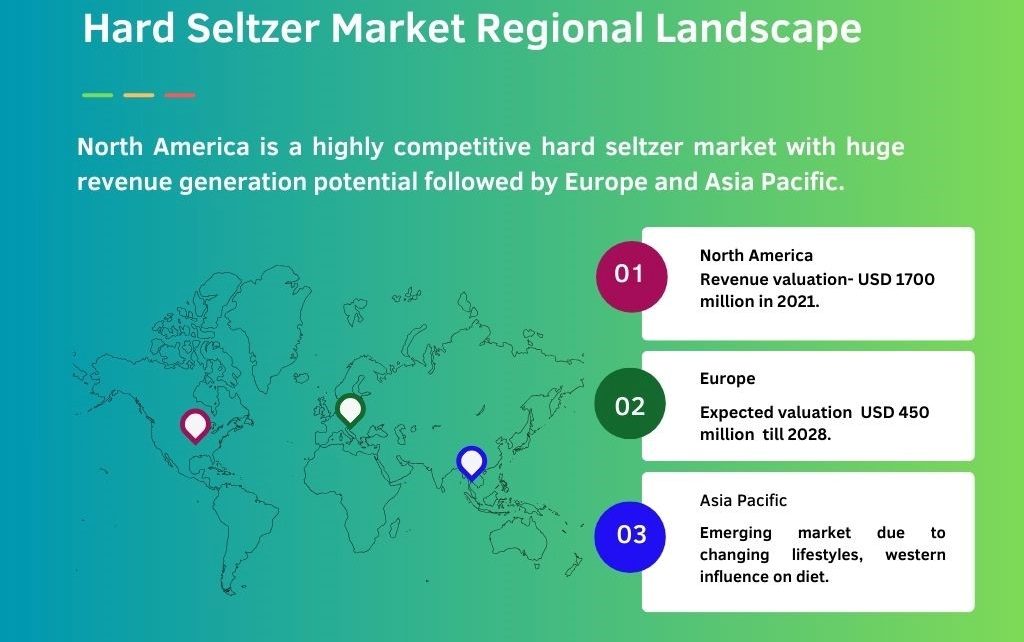 Hard Seltzer Market Regional Landscape

North America is a highly competitive hard seltzer market with huge revenue generation potential followed by Europe and Asia Pacific.

01

North America
Revenue valuation- USD 1700 million in 2021.

02

Europe

Expected valuation USD 450 million till 2028.

03

Asia Pacific

Emerging market due to changing lifestyles, western influence on diet.